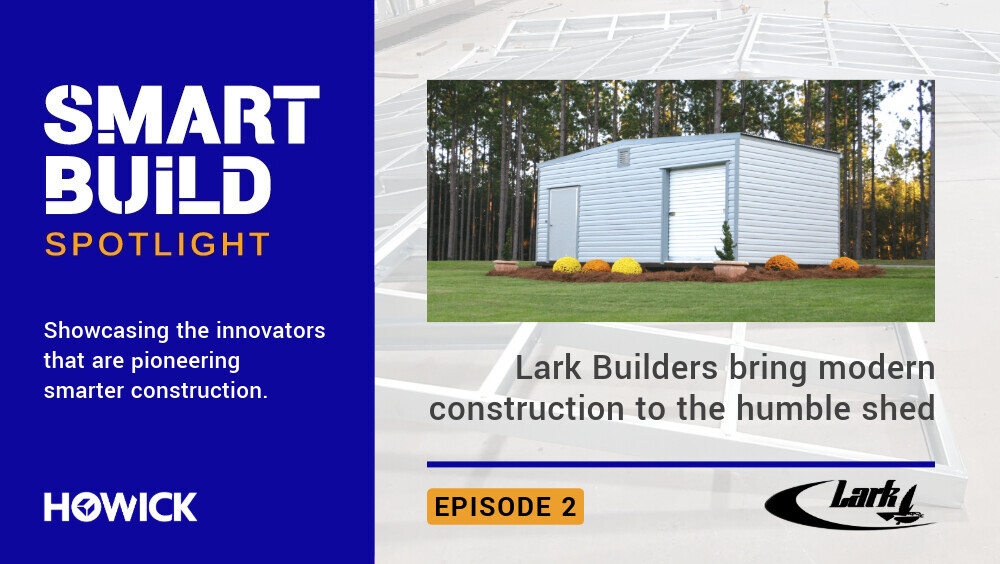 SMART BUILD
SPOTLIGHT

Showcasing the innovators that are pioneering smarter construction.

HOWICK

Lark Builders bring modern construction to the humble shed

EPISODE 2

Lark